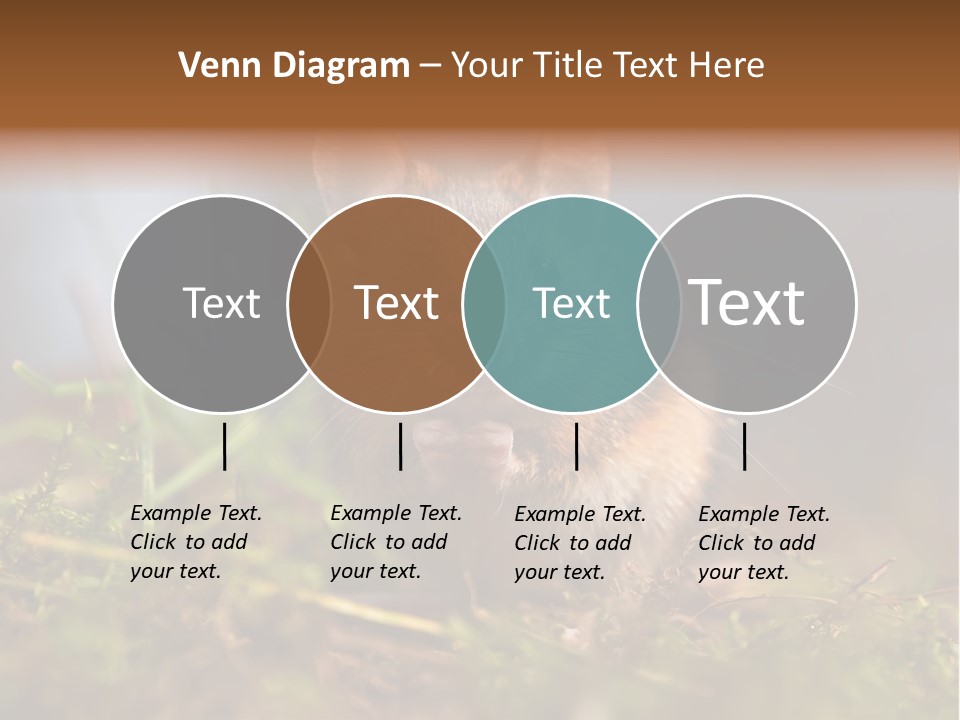 Venn Diagram – Your Title Text Here

Text

Text

Text

Text

Example Text. Click to add your text.

Example Text. Click to add your text.

Example Text. Click to add your text.

Example Text. Click to add your text.